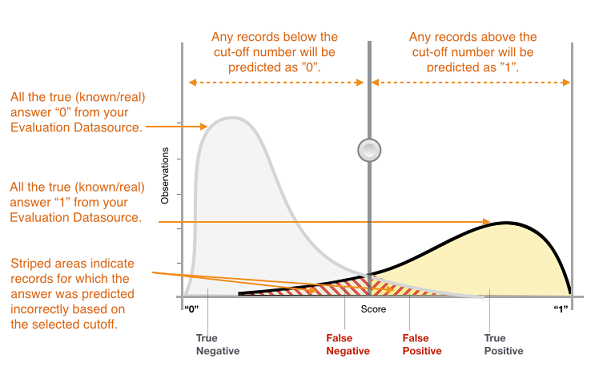 Any records below the cut-off number will be predicted as "0".

Any records above the cut-off number will be predicted as "1".

All the true (known/real) answer "0" from your Evaluation Datasource.

All the true (known/real) answer "1" from your Evaluation Datasource.

Striped areas indicate records for which the answer was predicted incorrectly based on the selected cutoff.

Observations

"0"

Score

"1"

True Negative

False Negative

False Positive

True Positive